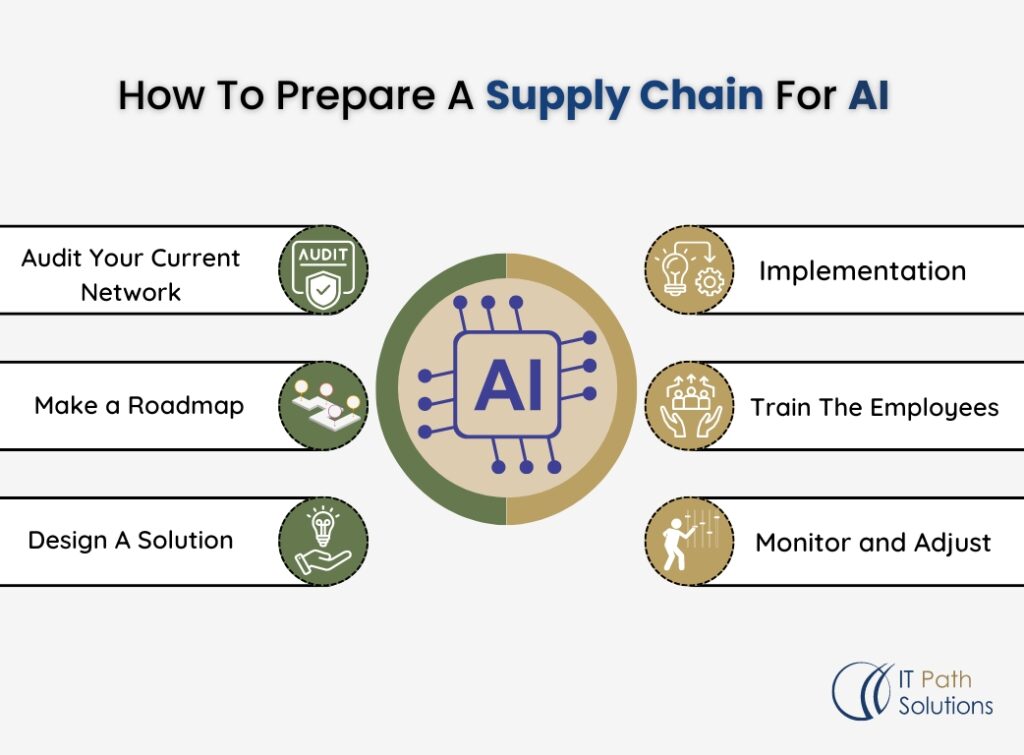 How To Prepare A Supply Chain For AI

Audit Your Current Network

AUDIT

Make a Roadmap

Design A Solution

AI

Implementation

Train The Employees

Monitor and Adjust

IT Path Solutions